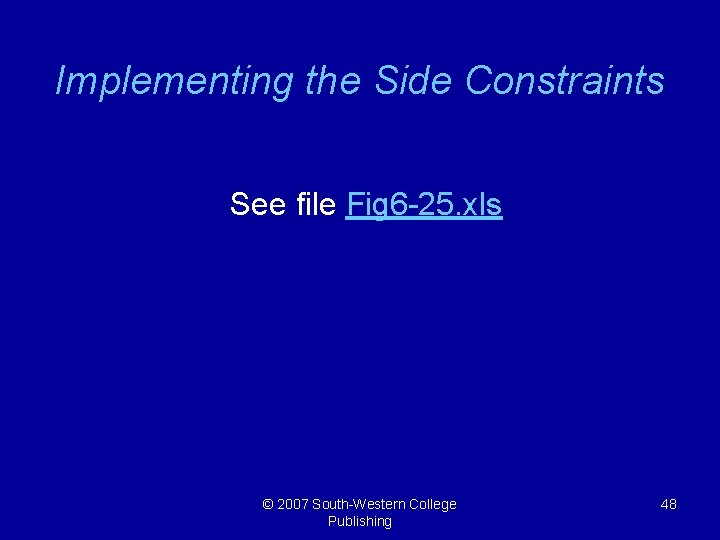 Implementing the Side Constraints

See file Fig6-25.xls

© 2007 South-Western College Publishing

48